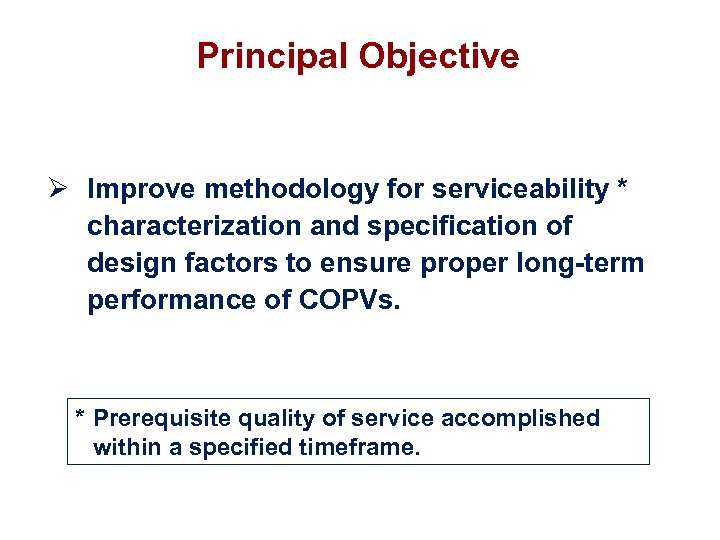 Principal Objective

➢ Improve methodology for serviceability * characterization and specification of design factors to ensure proper long-term performance of COPVs.

* Prerequisite quality of service accomplished within a specified timeframe.